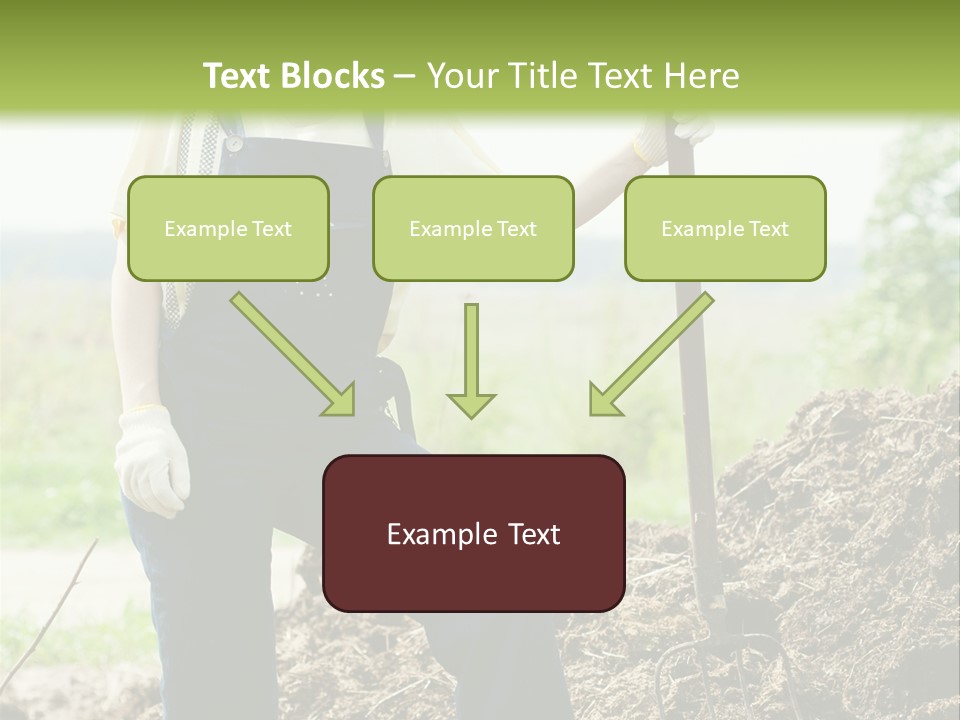 Text Blocks – Your Title Text Here

Example Text

Example Text

Example Text

Example Text